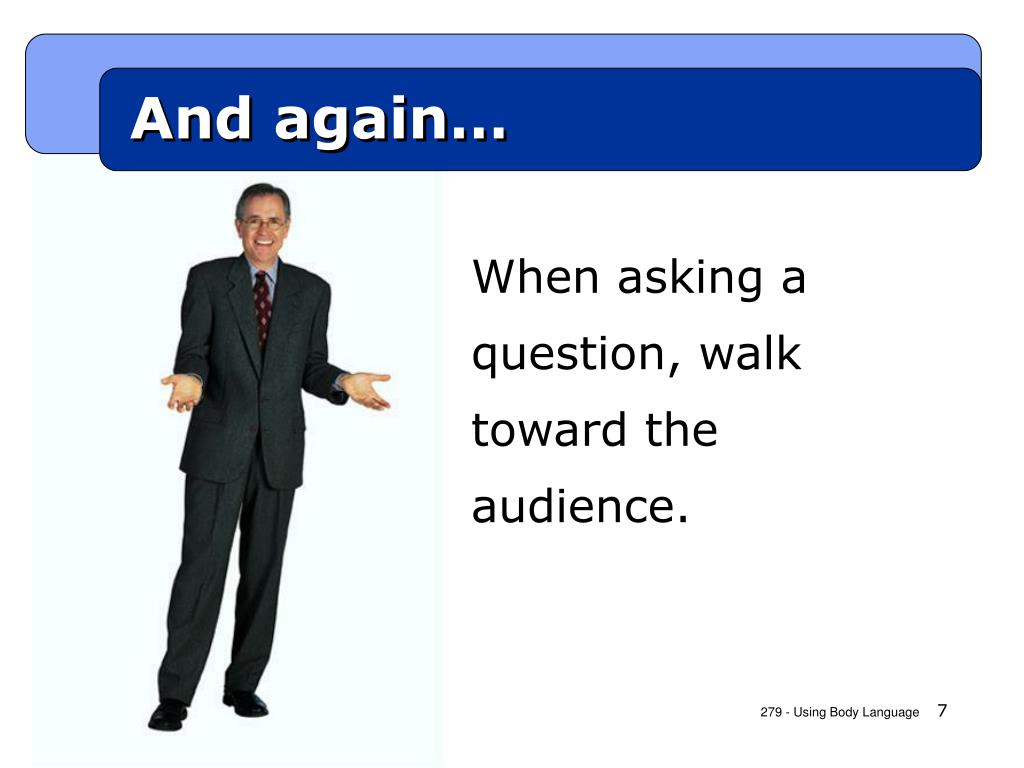 And again…

When asking a question, walk toward the audience.

279 - Using Body Language 7